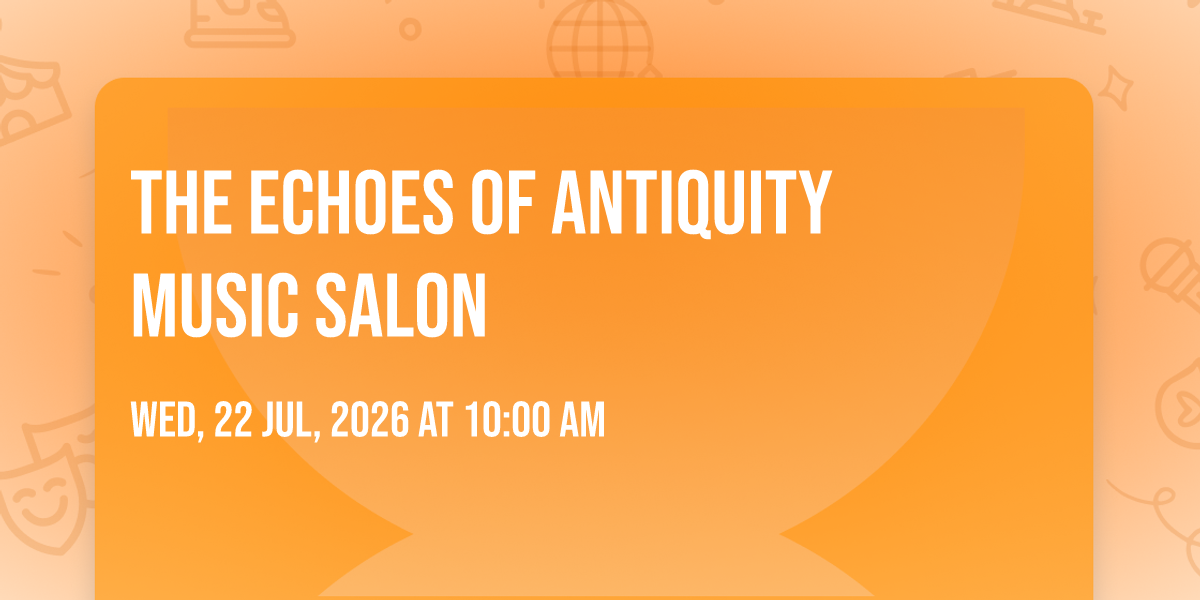 THE ECHOES OF ANTIQUITY MUSIC SALON

WED, 22 JUL, 2026 AT 10:00 AM